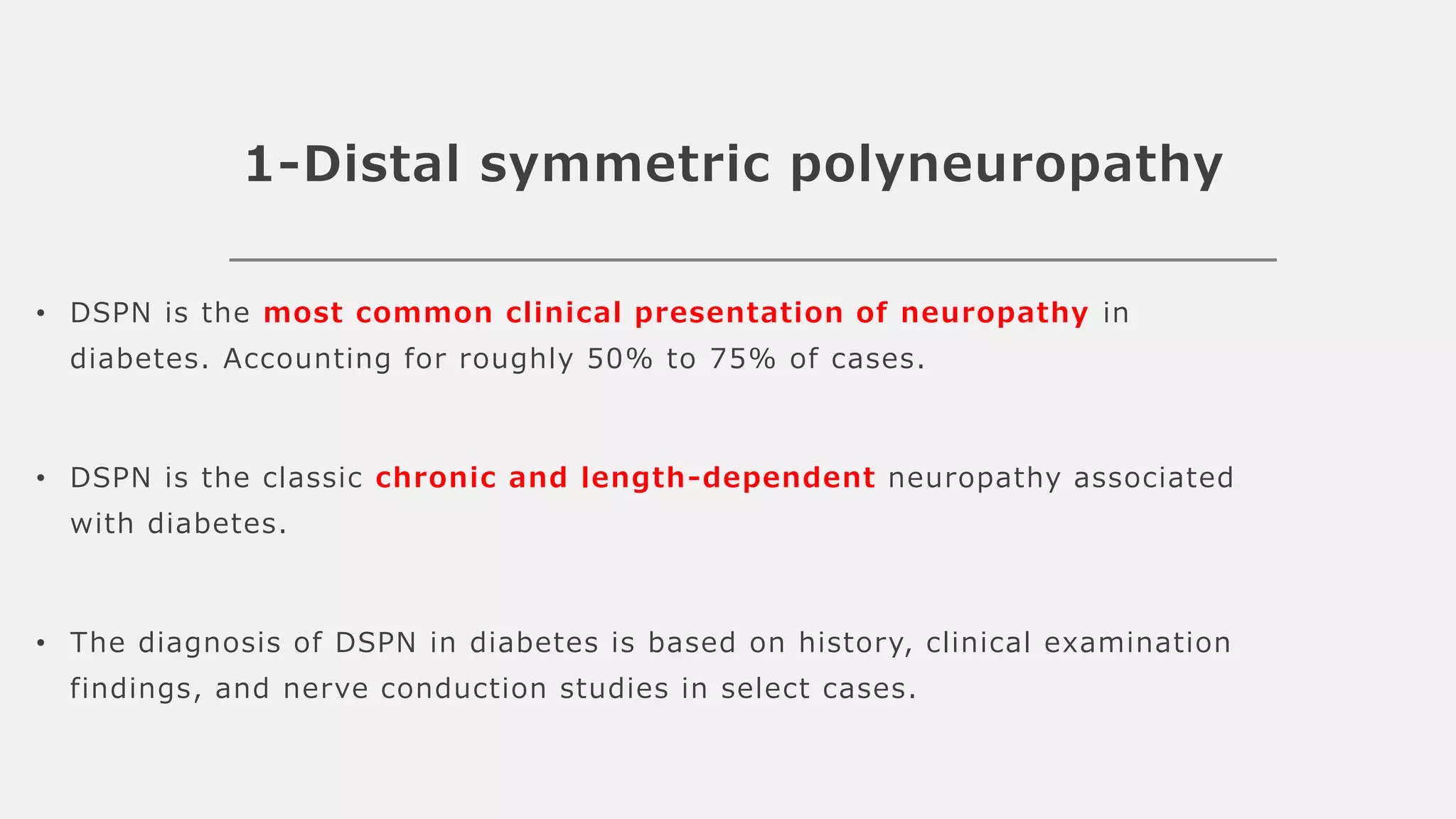 1-Distal symmetric polyneuropathy

• DSPN is the most common clinical presentation of neuropathy in diabetes. Accounting for roughly 50% to 75% of cases.

• DSPN is the classic chronic and length-dependent neuropathy associated with diabetes.

• The diagnosis of DSPN in diabetes is based on history, clinical examination findings, and nerve conduction studies in select cases.